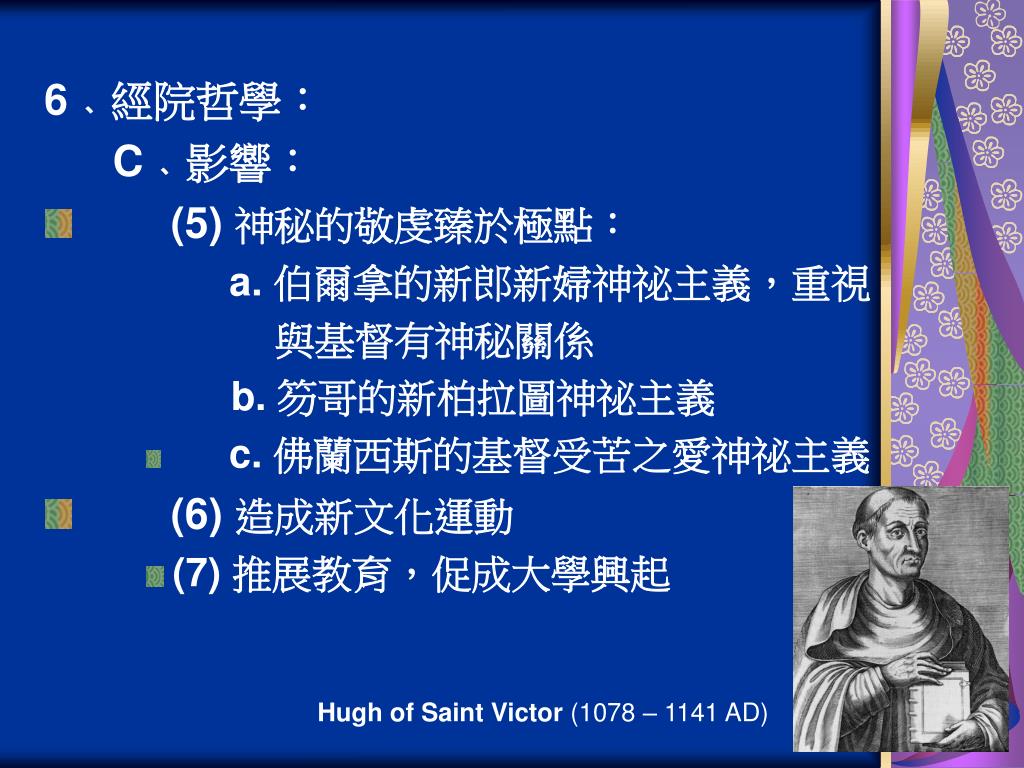 6、經院哲學：

C、影響：

(5) 神秘的敬虔臻於極點：

a. 伯爾拿的新郎新婦神祕主義，重視與基督有神秘關係

b. 笏哥的新柏拉圖神祕主義

c. 佛蘭西斯的基督受苦之愛神祕主義

(6) 造成新文化運動

(7) 推展教育，促成大學興起

Hugh of Saint Victor (1078 – 1141 AD)